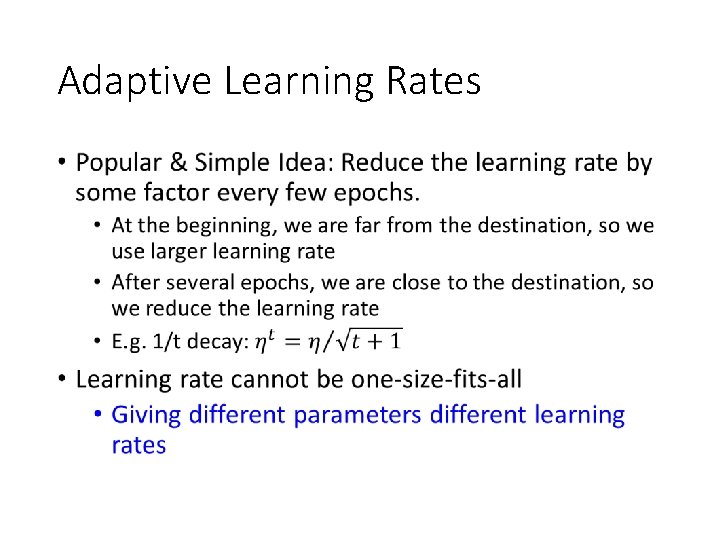 Adaptive Learning Rates

• Popular & Simple Idea: Reduce the learning rate by some factor every few epochs.
  • At the beginning, we are far from the destination, so we use larger learning rate
  • After several epochs, we are close to the destination, so we reduce the learning rate
  • E.g. 1/t decay: $\eta^t = \eta/\sqrt{t+1}$

• Learning rate cannot be one-size-fits-all
  • Giving different parameters different learning rates